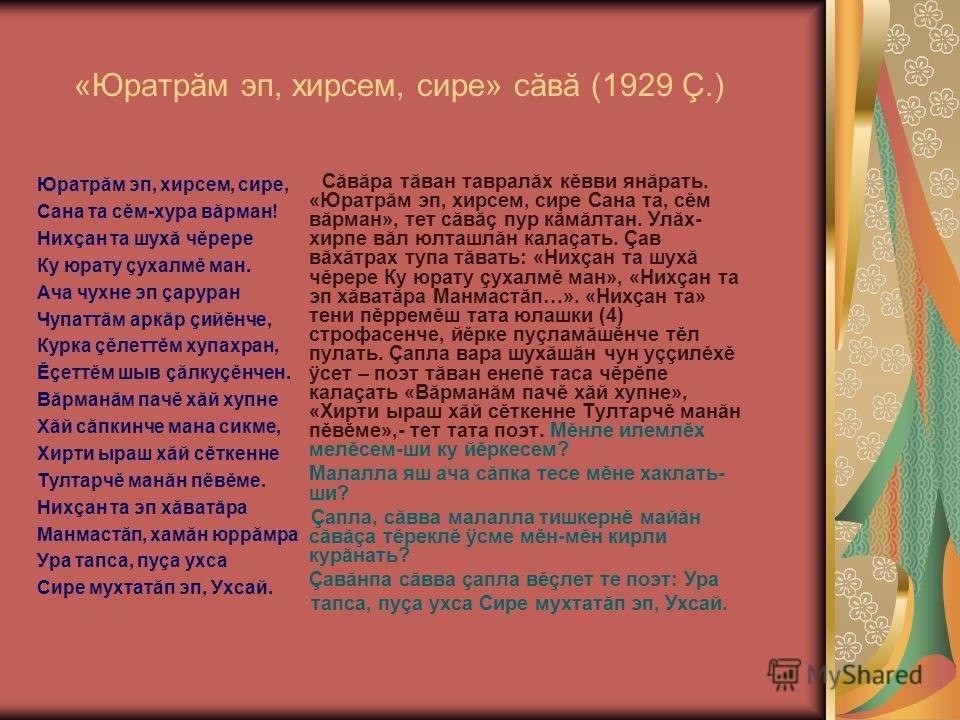 «Юратрӑм эп, хирсем, сире» сӑвӑ (1929 Ҫ.)

Юратрӑм эп, хирсем, сире,
Сана та сӗм-хура вӑрман!
Нихҫан та шухӑ чӗрере
Ку юрату ҫухалмӗ ман.
Ача чухне эп ҫаруран
Чупаттӑм аркӑр ҫийӗнче,
Курка ҫӗлеттӗм хупахран,
Ӗҫеттӗм шыв ҫӑлкуҫӗнчен.
Вӑрманӑм пачӗ хӑй хупне
Хӑй сӑпкинче мана сикме,
Хирти ыраш хӑй сӗткенне
Тултарчӗ манӑн пӗвӗме.
Нихҫан та эп хӑватӑра
Манмастӑп, хамӑн юррӑмра
Ура тапса, пуҫа ухса
Сире мухтатӑп эп, Ухсай.

Сӑвӑра тӑван тавралӑх кӗвви янӑрать. «Юратрӑм эп, хирсем, сире Сана та, сӗм вӑрман», тет сӑвӑҫ пур кӑмӑлтан. Улӑх-хирпе вӑл юлташлӑн калаҫать. Ҫав вӑхӑтрах тупа тӑвать: «Нихҫан та шухӑ чӗрере Ку юрату ҫухалмӗ ман», «Нихҫан та эп хӑватӑра Манмастӑп…». «Нихҫан та» тени пӗрремӗш тата юлашки (4) строфасенче, йӗрке пуҫламӑшӗнче тӗл пулать. Ҫапла вара шухӑшӑн чун уҫҫилӗхӗ ӳсет – поэт тӑван енепӗ таса чӗрӗпе калаҫать «Вӑрманӑм пачӗ хӑй хупне», «Хирти ыраш хӑй сӗткенне Тултарчӗ манӑн пӗвӗме»,- тет тата поэт. Мӗнле илемлӗх мелӗсем-ши ку йӗркесем?
Малалла яш ача сӑпка тесе мӗне хаклать-ши?
Ҫапла, сӑвва малалла тишкернӗ майӑн сӑвӑҫа тӗреклӗ ӳсме мӗн-мӗн кирли курӑнать?
Ҫавӑнпа сӑвва ҫапла вӗҫлет те поэт: Ура тапса, пуҫа ухса Сире мухтатӑп эп, Ухсай.

MyShared